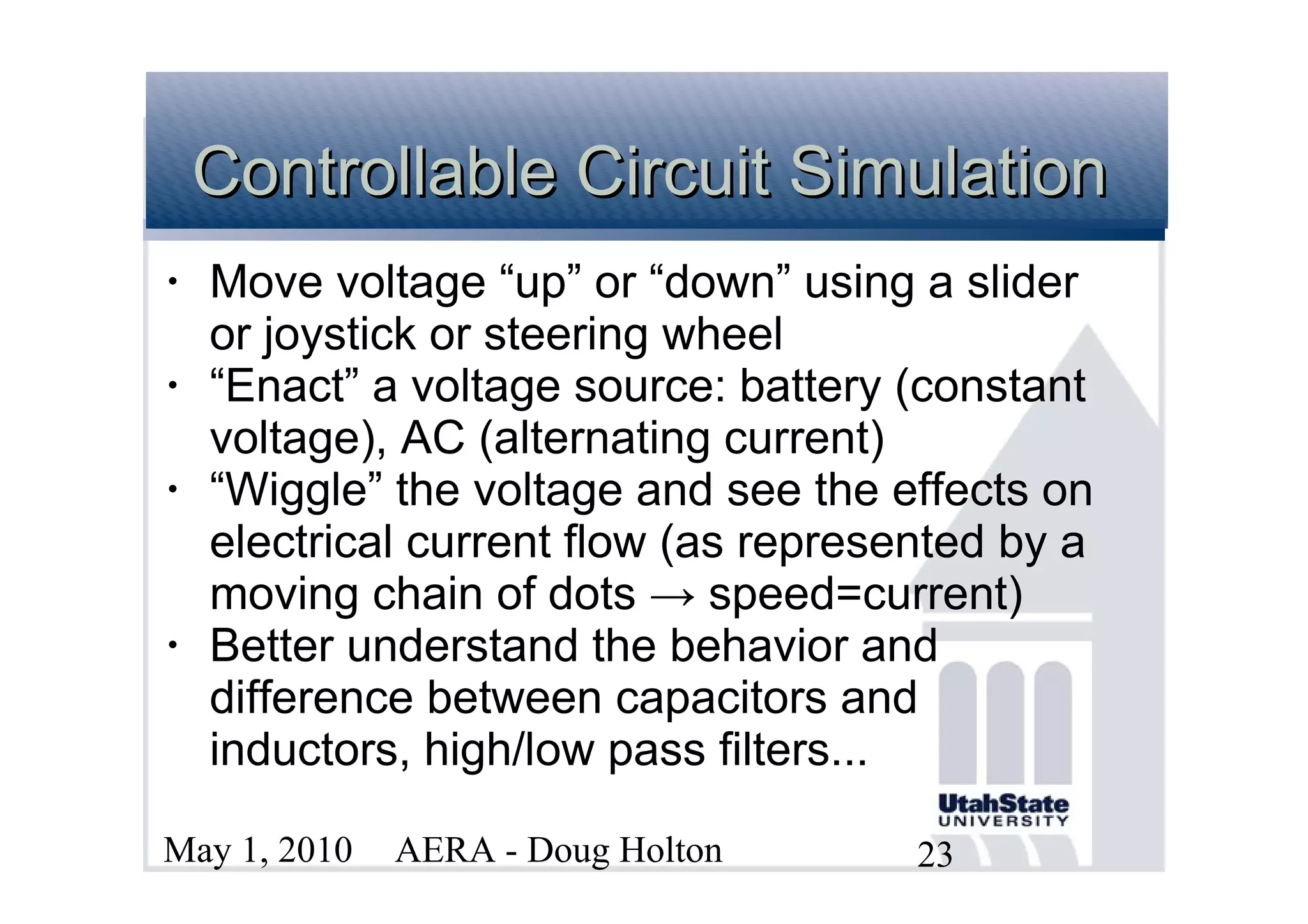 Controllable Circuit Simulation

• Move voltage “up” or “down” using a slider or joystick or steering wheel
• “Enact” a voltage source: battery (constant voltage), AC (alternating current)
• “Wiggle” the voltage and see the effects on electrical current flow (as represented by a moving chain of dots → speed=current)
• Better understand the behavior and difference between capacitors and inductors, high/low pass filters...

UtahState UNIVERSITY

May 1, 2010 AERA - Doug Holton 23